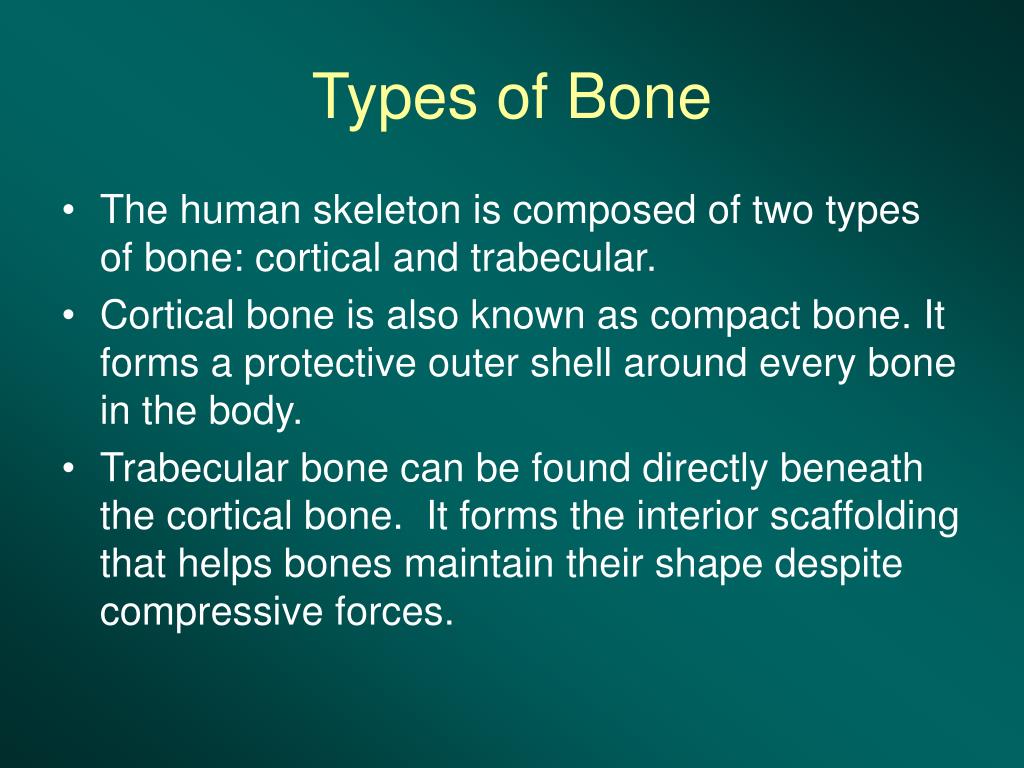 Types of Bone

• The human skeleton is composed of two types of bone: cortical and trabecular.
• Cortical bone is also known as compact bone. It forms a protective outer shell around every bone in the body.
• Trabecular bone can be found directly beneath the cortical bone.  It forms the interior scaffolding that helps bones maintain their shape despite compressive forces.